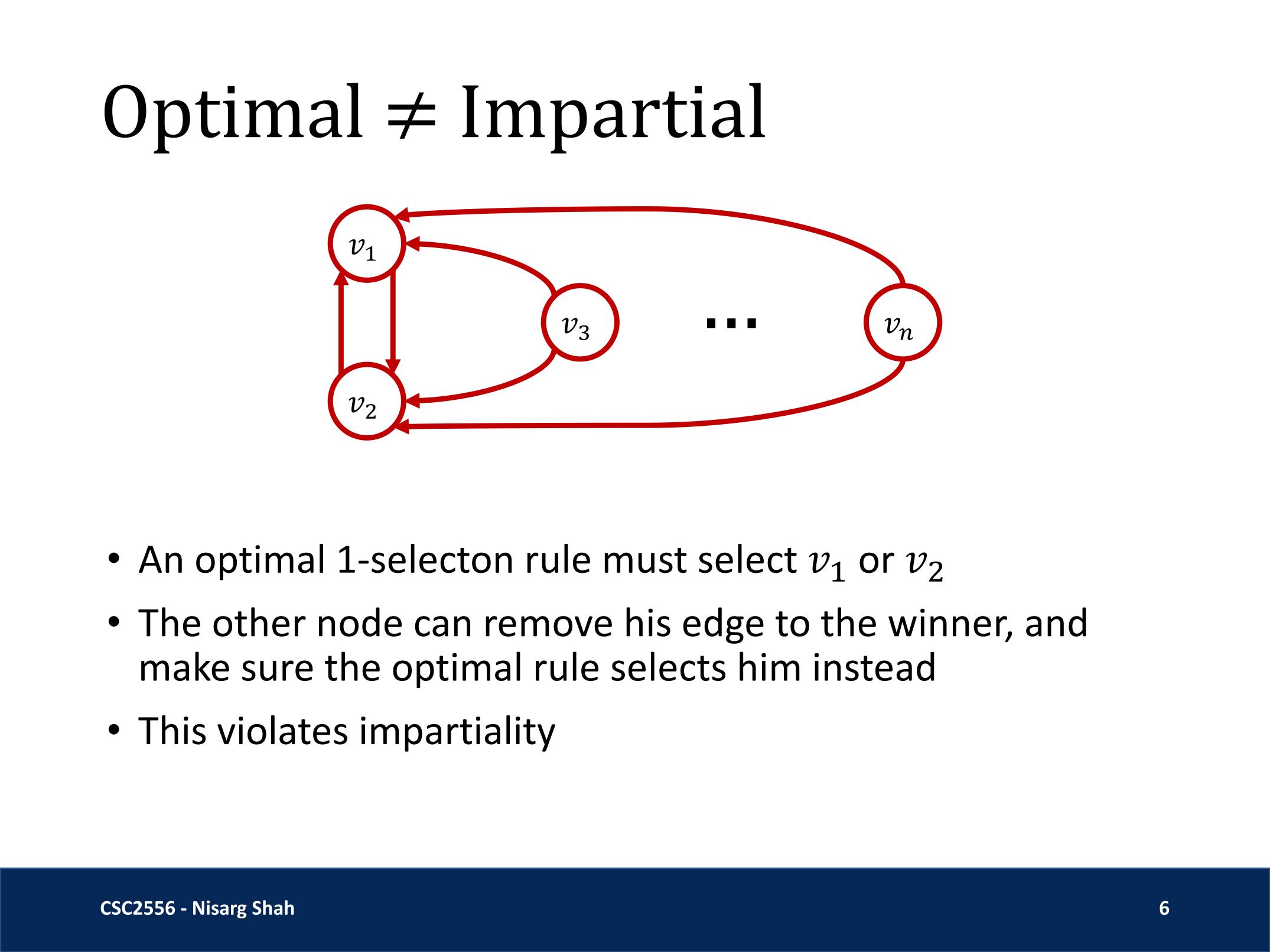 Optimal $\neq$ Impartial

$v_1$

$v_3$

…

$v_n$

$v_2$

• An optimal 1-selecton rule must select $v_1$ or $v_2$

• The other node can remove his edge to the winner, and make sure the optimal rule selects him instead

• This violates impartiality

CSC2556 - Nisarg Shah

6